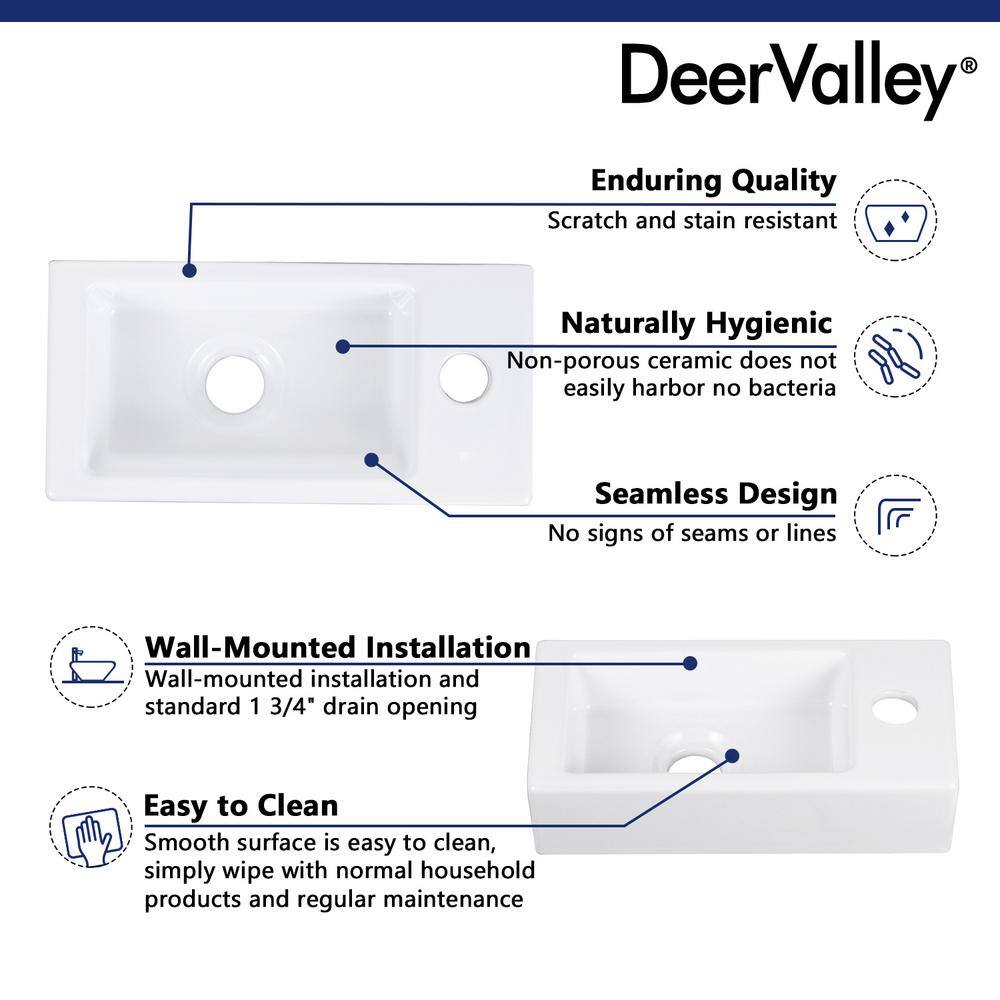 DeerValley®

Enduring Quality
Scratch and stain resistant

Naturally Hygienic
Non-porous ceramic does not easily harbor no bacteria

Seamless Design
No signs of seams or lines

Wall-Mounted Installation
Wall-mounted installation and standard 1 3/4" drain opening

Easy to Clean
Smooth surface is easy to clean, simply wipe with normal household products and regular maintenance